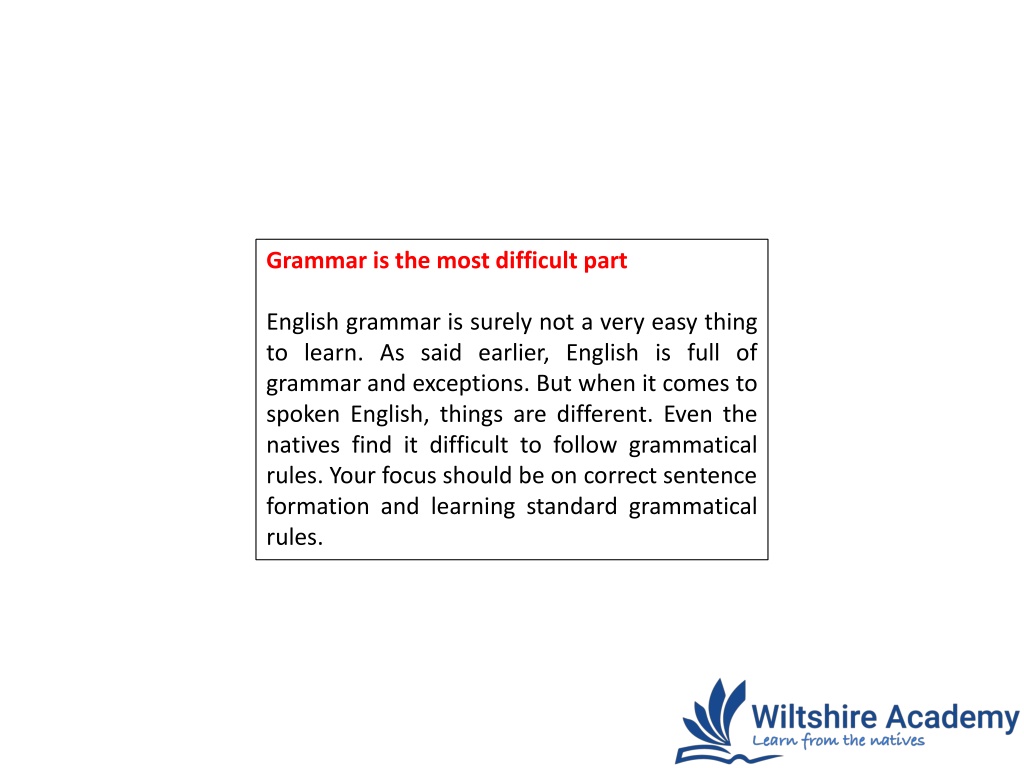 Grammar is the most difficult part

English grammar is surely not a very easy thing to learn. As said earlier, English is full of grammar and exceptions. But when it comes to spoken English, things are different. Even the natives find it difficult to follow grammatical rules. Your focus should be on correct sentence formation and learning standard grammatical rules.

Wiltshire Academy
Learn from the natives